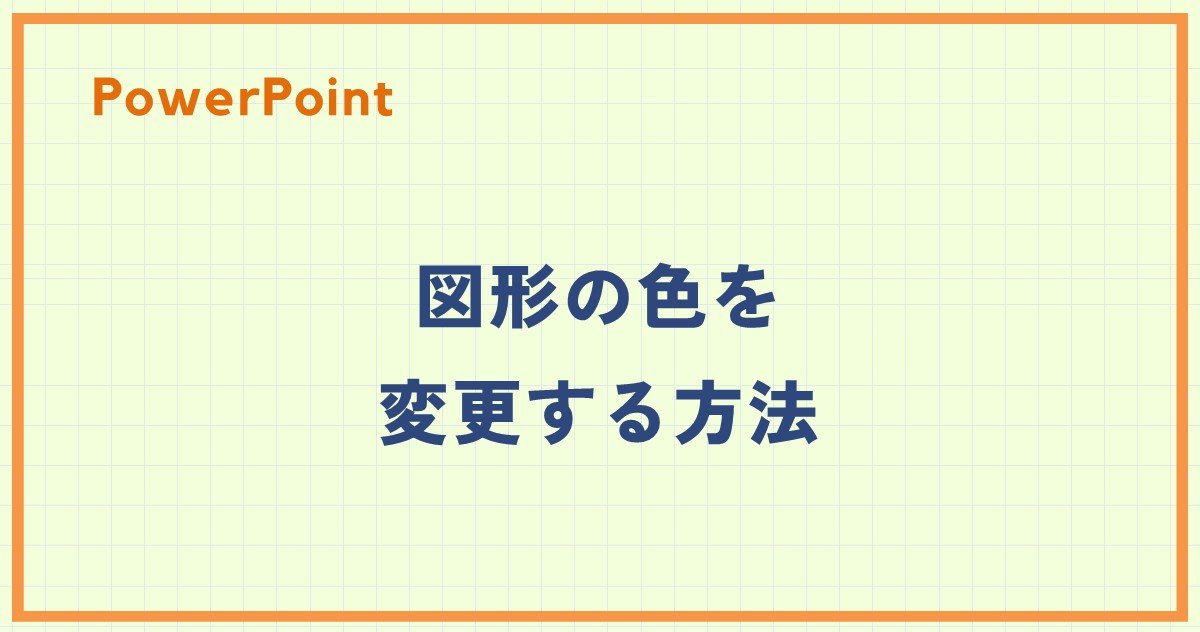 PowerPoint

図形の色を
変更する方法